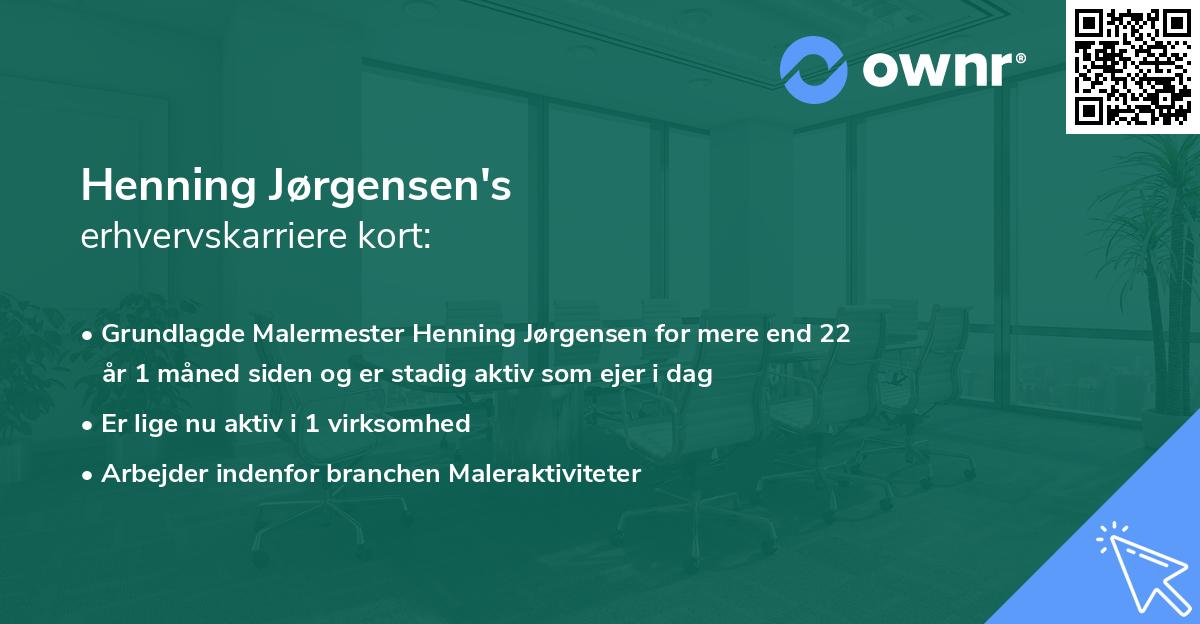 ownr®

Henning Jørgensen's
erhvervskarriere kort:

• Grundlagde Malermester Henning Jørgensen for mere end 22 år 1 måned siden og er stadig aktiv som ejer i dag
• Er lige nu aktiv i 1 virksomhed
• Arbejder indenfor branchen Maleraktiviteter